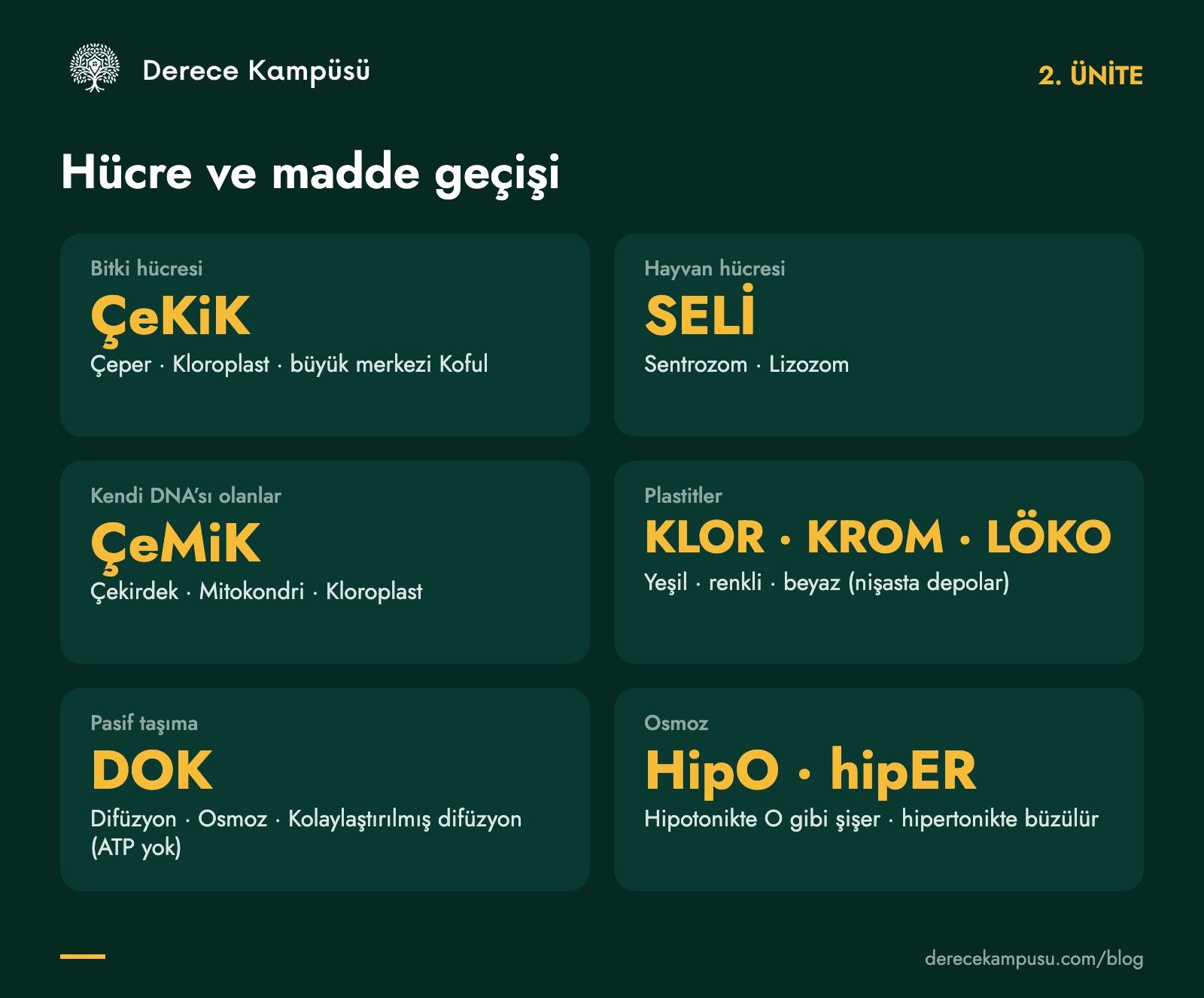 Derece Kampüsü

2. ÜNİTE

Hücre ve madde geçişi

Bitki hücresi

ÇeKiK

Çeper · Kloroplast · büyük merkezi Koful

Hayvan hücresi

SELİ

Sentrozom · Lizozom

Kendi DNA'sı olanlar

ÇeMiK

Çekirdek · Mitokondri · Kloroplast

Plastitler

KLOR · KROM · LÖKO

Yeşil · renkli · beyaz (nişasta depolar)

Pasif taşıma

DOK

Difüzyon · Osmoz · Kolaylaştırılmış difüzyon (ATP yok)

Osmoz

HipO · hipER

Hipotonikte O gibi şişer · hipertonikte büzülür

derecekampusu.com/blog